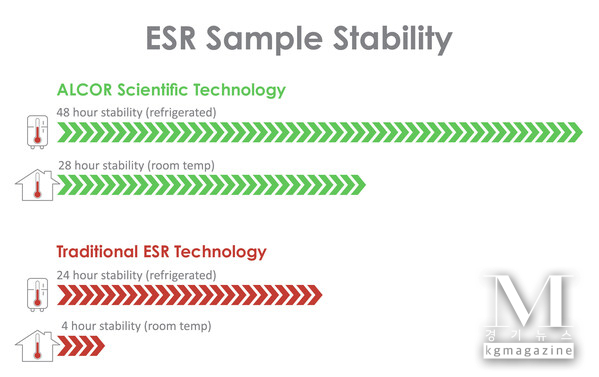 ESR Sample Stability

ALCOR Scientific Technology

48 hour stability (refrigerated)

28 hour stability (room temp)

Traditional ESR Technology

24 hour stability (refrigerated)

4 hour stability (room temp)

M
경기뉴스
kgmagazine